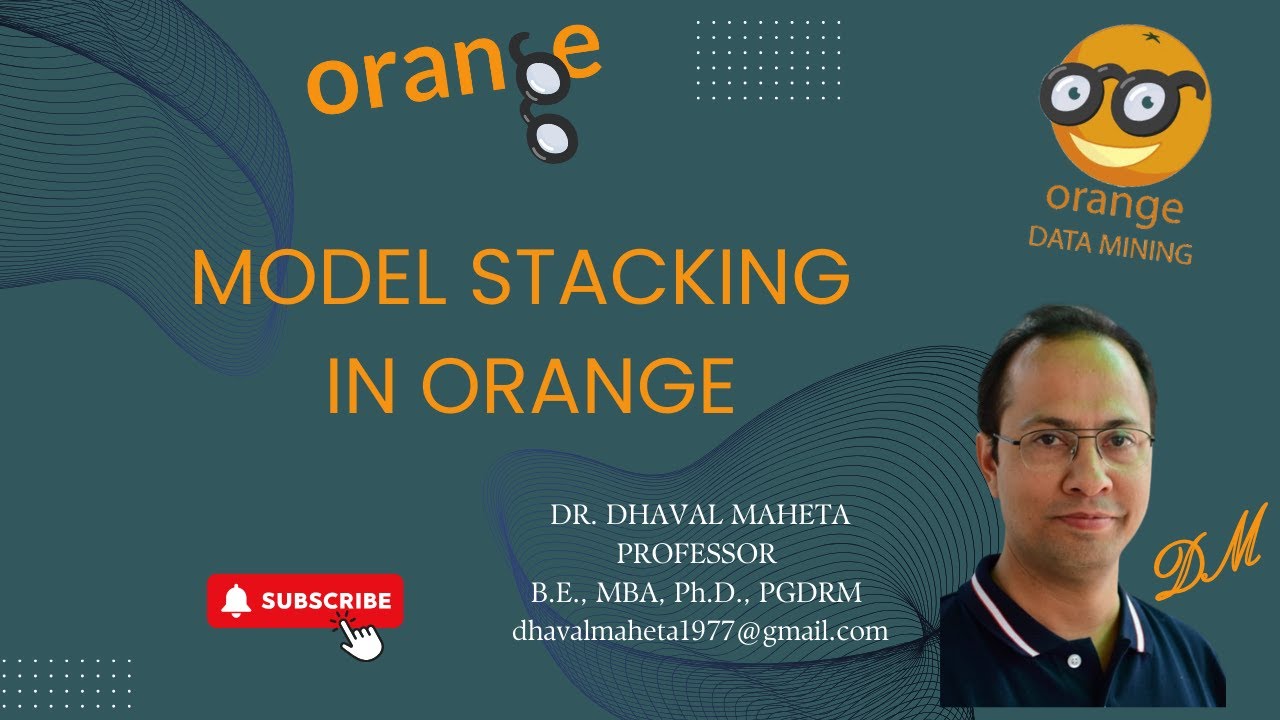 orange

orange
DATA MINING

MODEL STACKING IN ORANGE

DR. DHAVAL MAHETA
PROFESSOR
B.E., MBA, Ph.D., PGDRM
dhavalmaheta1977@gmail.com

SUBSCRIBE

DM